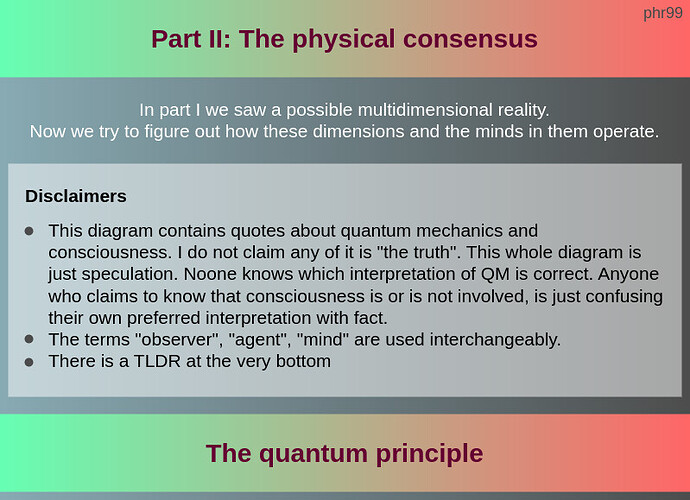 phr99

Part II: The physical consensus

In part I we saw a possible multidimensional reality.
Now we try to figure out how these dimensions and the minds in them operate.

Disclaimers

- This diagram contains quotes about quantum mechanics and consciousness. I do not claim any of it is "the truth". This whole diagram is just speculation. Noone knows which interpretation of QM is correct. Anyone who claims to know that consciousness is or is not involved, is just confusing their own preferred interpretation with fact.
- The terms "observer", "agent", "mind" are used interchangeably.
- There is a TLDR at the very bottom

The quantum principle